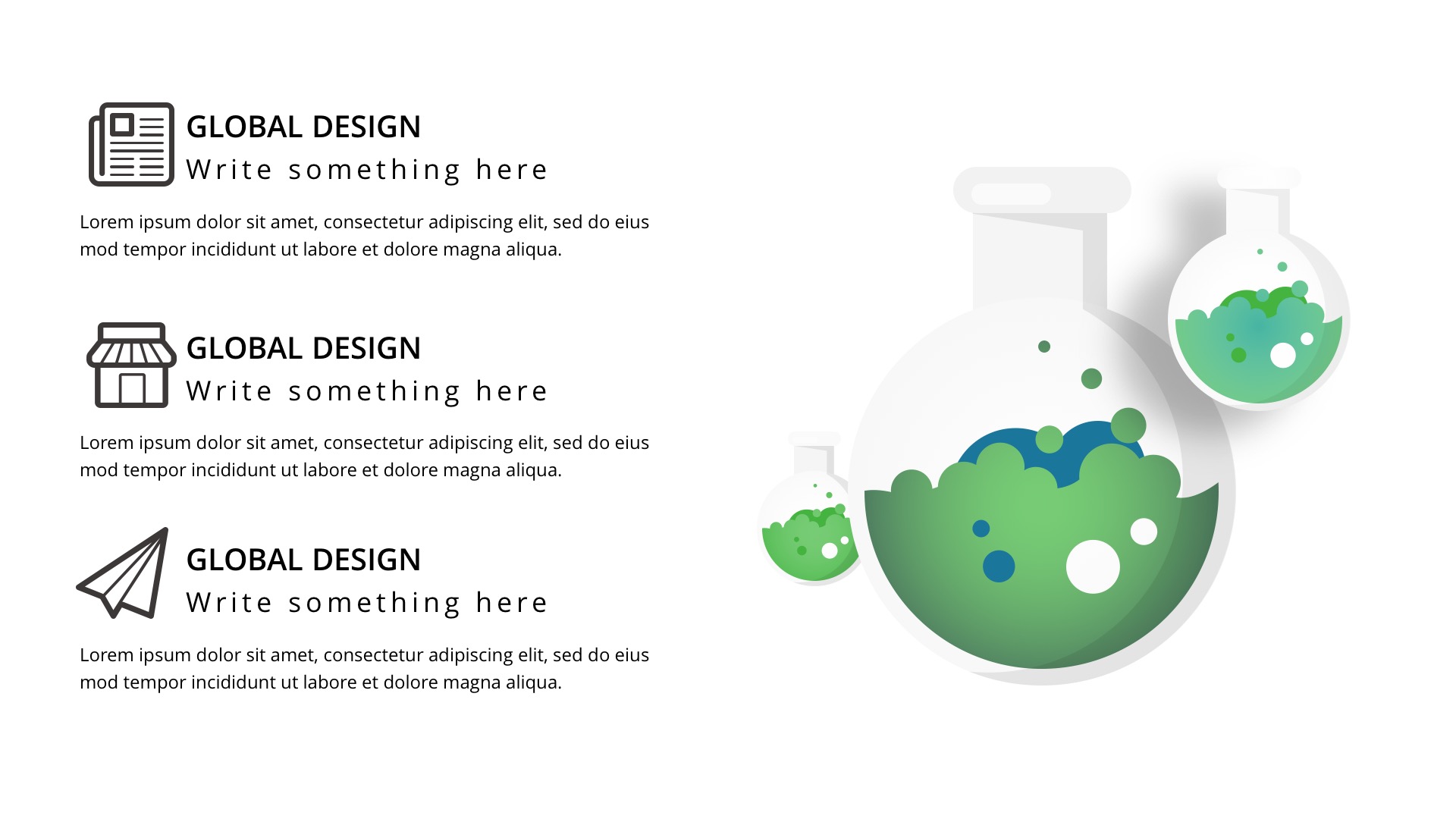 GLOBAL DESIGN
Write something here

Lorem ipsum dolor sit amet, consectetur adipiscing elit, sed do eius mod tempor incididunt ut labore et dolore magna aliqua.

GLOBAL DESIGN
Write something here

Lorem ipsum dolor sit amet, consectetur adipiscing elit, sed do eius mod tempor incididunt ut labore et dolore magna aliqua.

GLOBAL DESIGN
Write something here

Lorem ipsum dolor sit amet, consectetur adipiscing elit, sed do eius mod tempor incididunt ut labore et dolore magna aliqua.